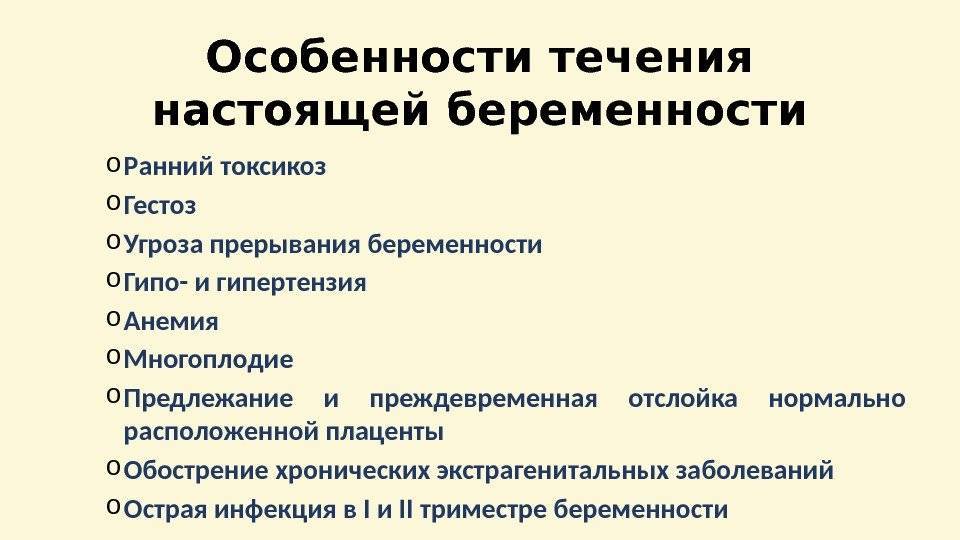 Особенности течения настоящей беременности

o Ранний токсикоз
o Гестоз
o Угроза прерывания беременности
o Гипо- и гипертензия
o Анемия
o Многоплодие
o Предлежание и преждевременная отслойка нормально расположенной плаценты
o Обострение хронических экстрагенитальных заболеваний
o Острая инфекция в I и II триместре беременности